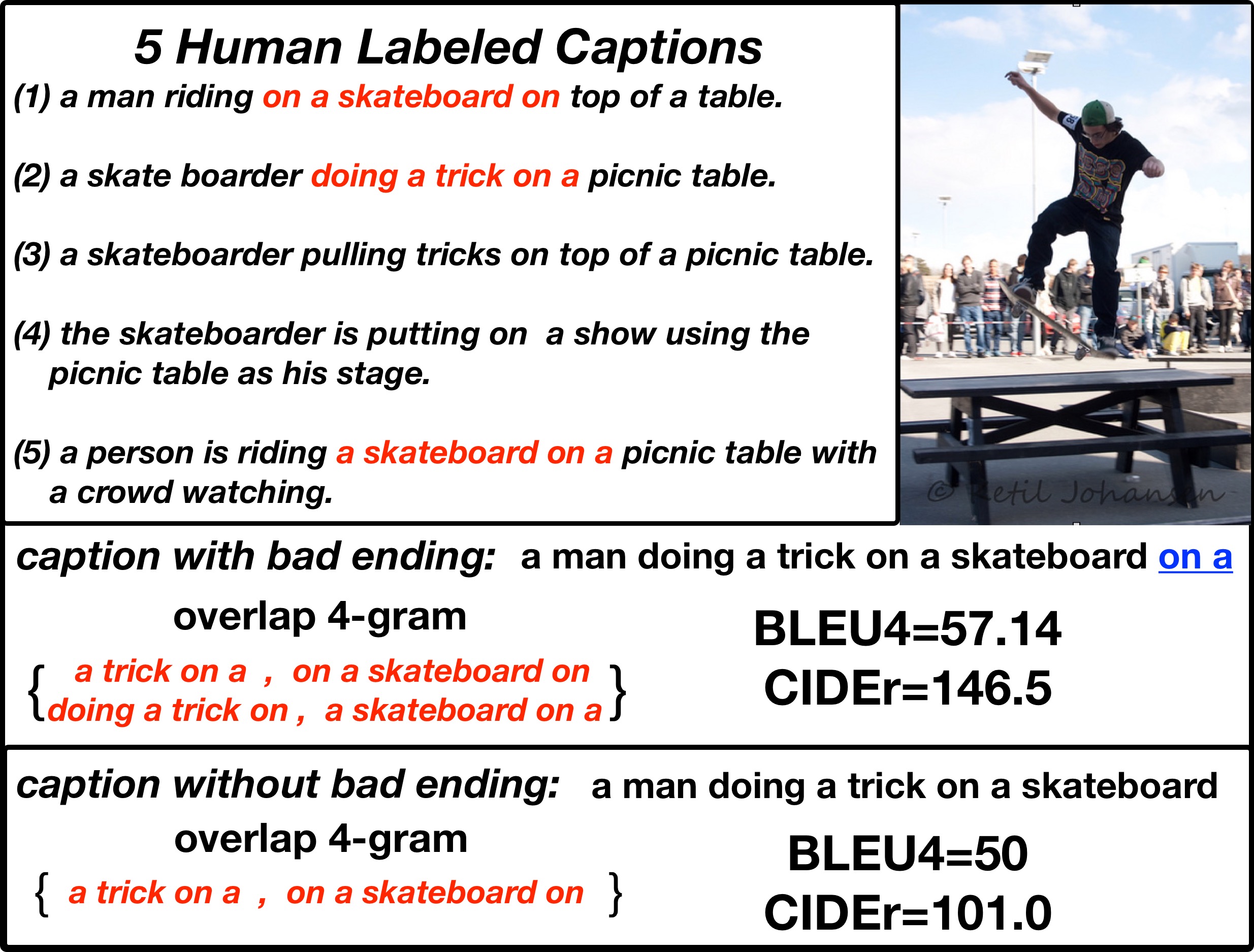 5 Human Labeled Captions

(1) a man riding on a skateboard on top of a table.

(2) a skate boarder doing a trick on a picnic table.

(3) a skateboarder pulling tricks on top of a picnic table.

(4) the skateboarder is putting on a show using the picnic table as his stage.

(5) a person is riding a skateboard on a picnic table with a crowd watching.

© Ketil Johansen

caption with bad ending: a man doing a trick on a skateboard on a

overlap 4-gram

{ a trick on a , on a skateboard on
doing a trick on , a skateboard on a }

BLEU4=57.14
CIDEr=146.5

caption without bad ending: a man doing a trick on a skateboard

overlap 4-gram

{ a trick on a , on a skateboard on }

BLEU4=50
CIDEr=101.0